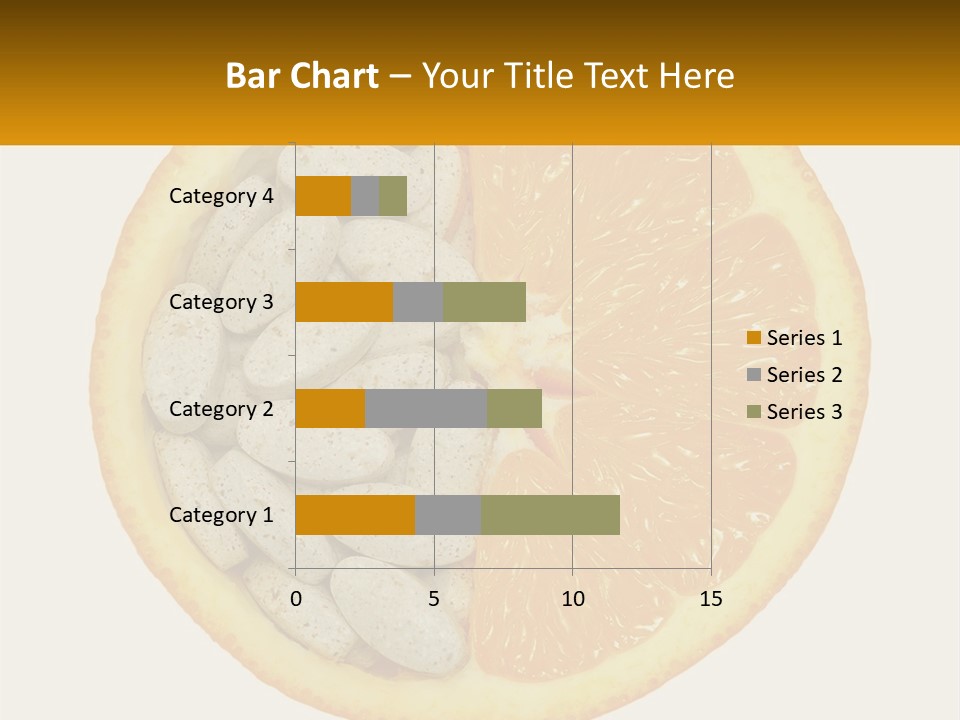 Bar Chart – Your Title Text Here

Category 4
Category 3
Category 2
Category 1

0
5
10
15

Series 1
Series 2
Series 3